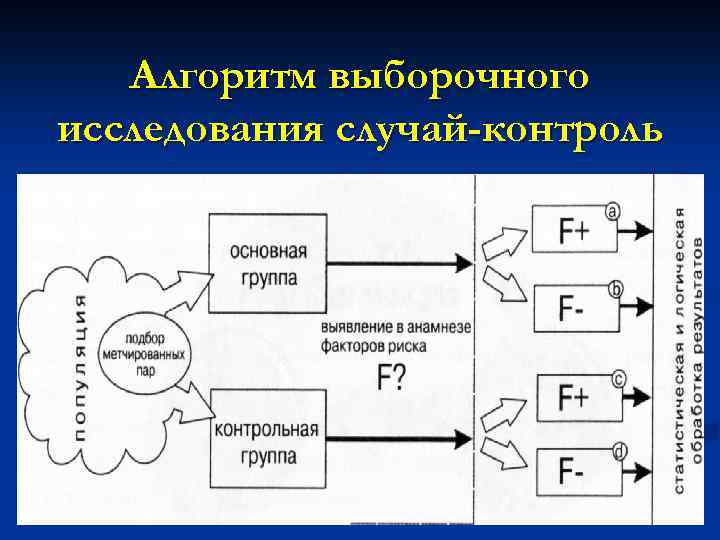 Алгоритм выборочного исследования случай-контроль

популяция

подбор метчированных пар

основная группа

контрольная группа

выявление в анамнезе факторов риска

F?

F+ a

F- b

F+ c

F- d

статистическая и логическая обработка результатов